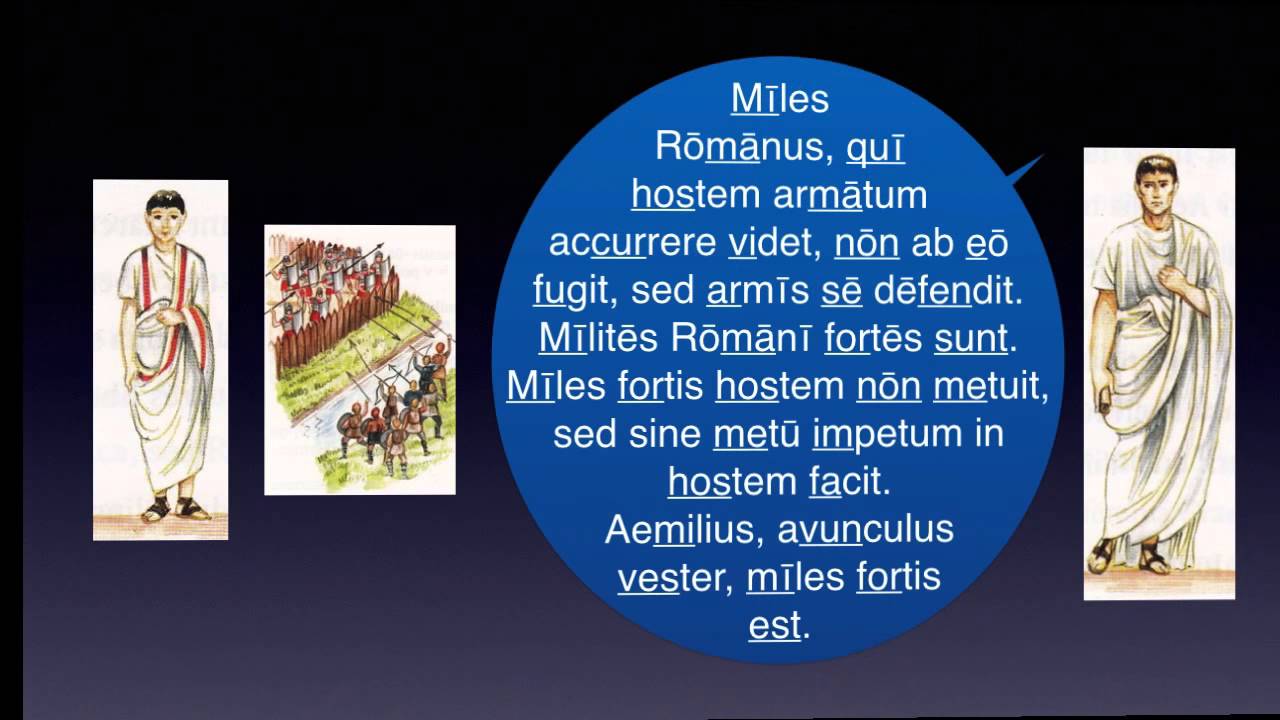 Mīles Rōmānus, quī hostem armātum accurrere videt, nōn ab eō fugit, sed armīs sē dēfendit. Mīlitēs Rōmānī fortēs sunt. Mīles fortis hostem nōn metuit, sed sine metū impetum in hostem facit. Aemilius, avunculus vester, mīles fortis est.